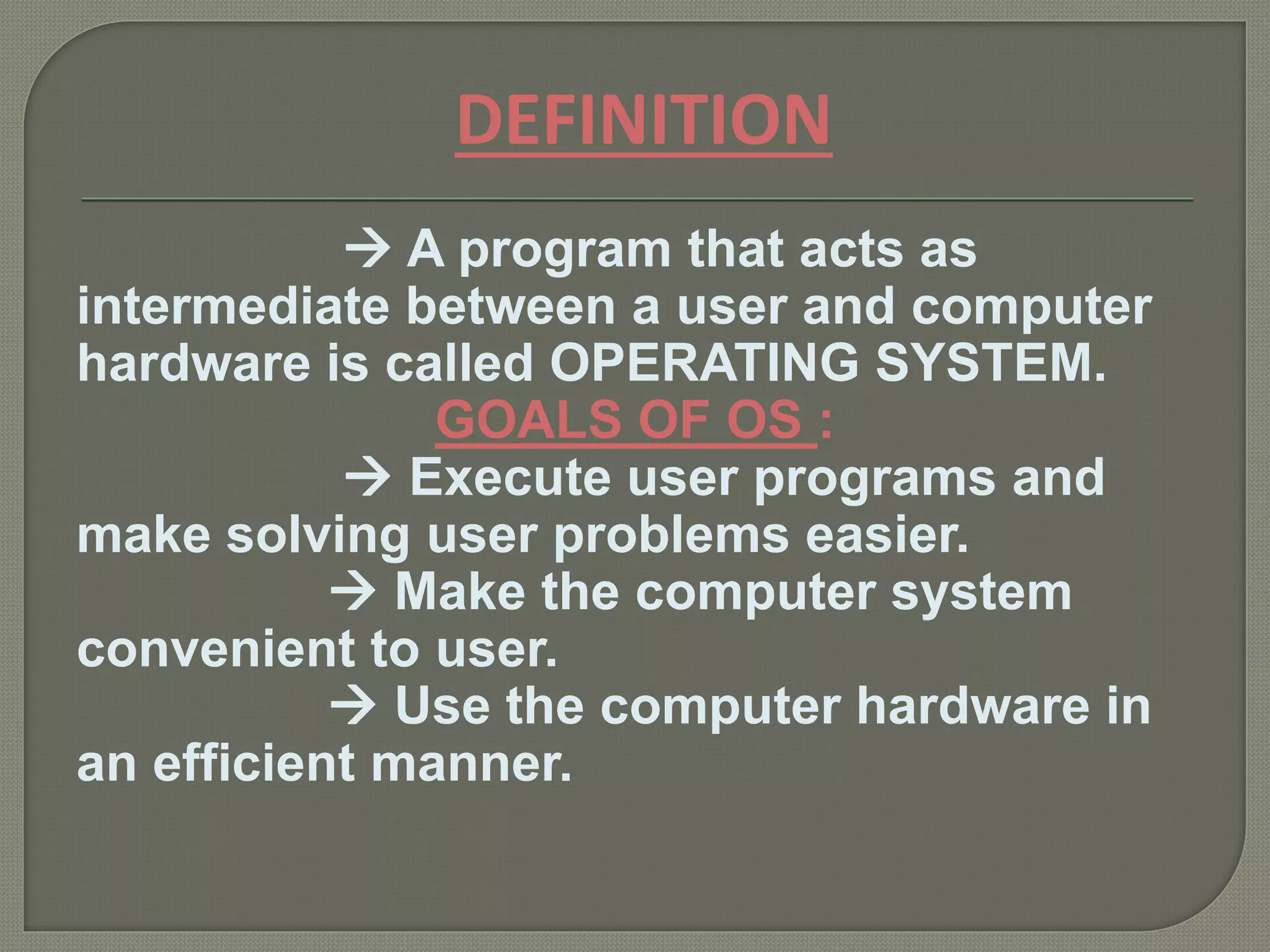 DEFINITION

→ A program that acts as intermediate between a user and computer hardware is called OPERATING SYSTEM.

GOALS OF OS :

→ Execute user programs and make solving user problems easier.

→ Make the computer system convenient to user.

→ Use the computer hardware in an efficient manner.